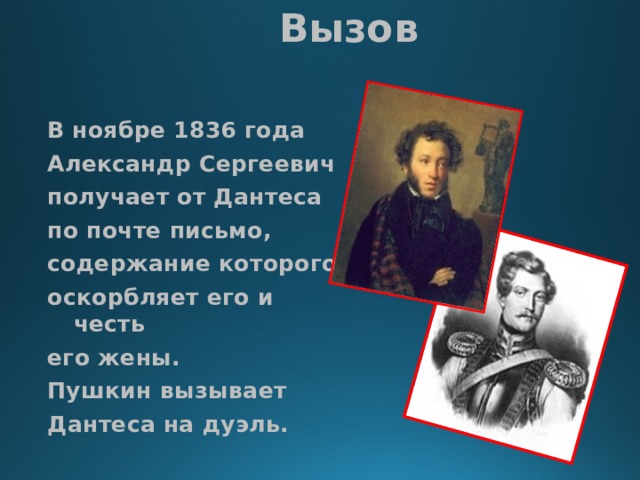 Вызов

В ноябре 1836 года Александр Сергеевич получает от Дантеса по почте письмо, содержание которого оскорбляет его и честь его жены.
Пушкин вызывает Дантеса на дуэль.